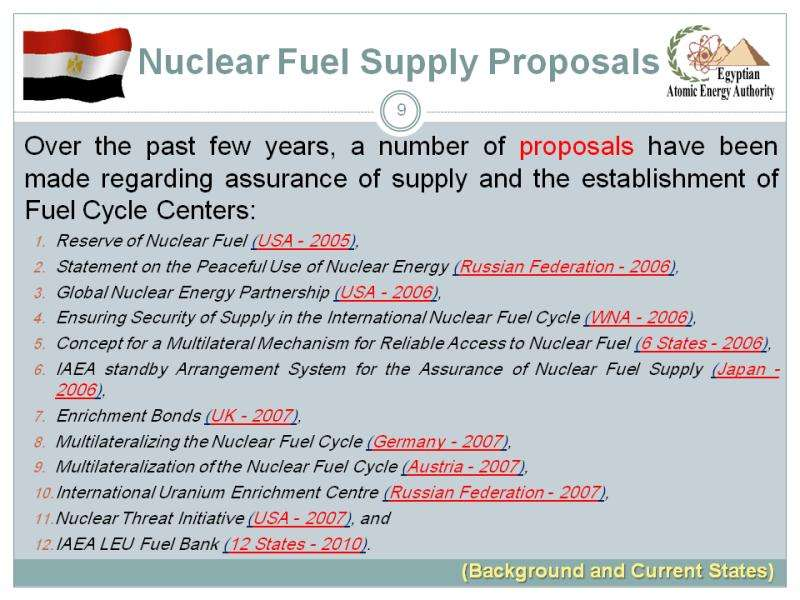 Nuclear Fuel Supply Proposals

Egyptian Atomic Energy Authority

9

Over the past few years, a number of proposals have been made regarding assurance of supply and the establishment of Fuel Cycle Centers:

1. Reserve of Nuclear Fuel (USA - 2005),
2. Statement on the Peaceful Use of Nuclear Energy (Russian Federation - 2006),
3. Global Nuclear Energy Partnership (USA - 2006),
4. Ensuring Security of Supply in the International Nuclear Fuel Cycle (WNA - 2006),
5. Concept for a Multilateral Mechanism for Reliable Access to Nuclear Fuel (6 States - 2006),
6. IAEA standby Arrangement System for the Assurance of Nuclear Fuel Supply (Japan - 2006),
7. Enrichment Bonds (UK - 2007),
8. Multilateralizing the Nuclear Fuel Cycle (Germany - 2007),
9. Multilateralization of the Nuclear Fuel Cycle (Austria - 2007),
10. International Uranium Enrichment Centre (Russian Federation - 2007),
11. Nuclear Threat Initiative (USA - 2007), and
12. IAEA LEU Fuel Bank (12 States - 2010).

(Background and Current States)